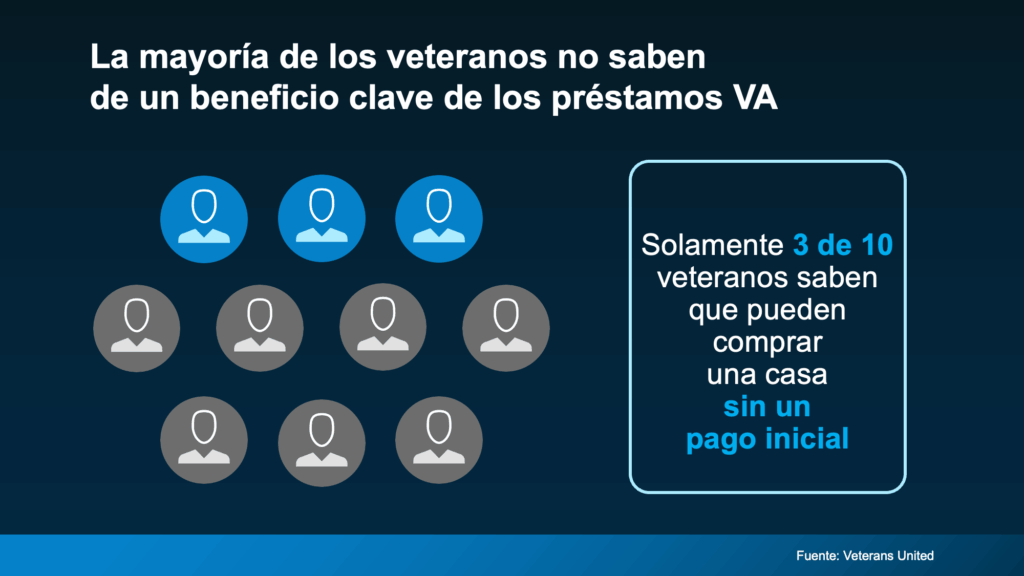 La mayoría de los veteranos no saben de un beneficio clave de los préstamos VA

Solamente 3 de 10 veteranos saben que pueden comprar una casa sin un pago inicial

Fuente: Veterans United